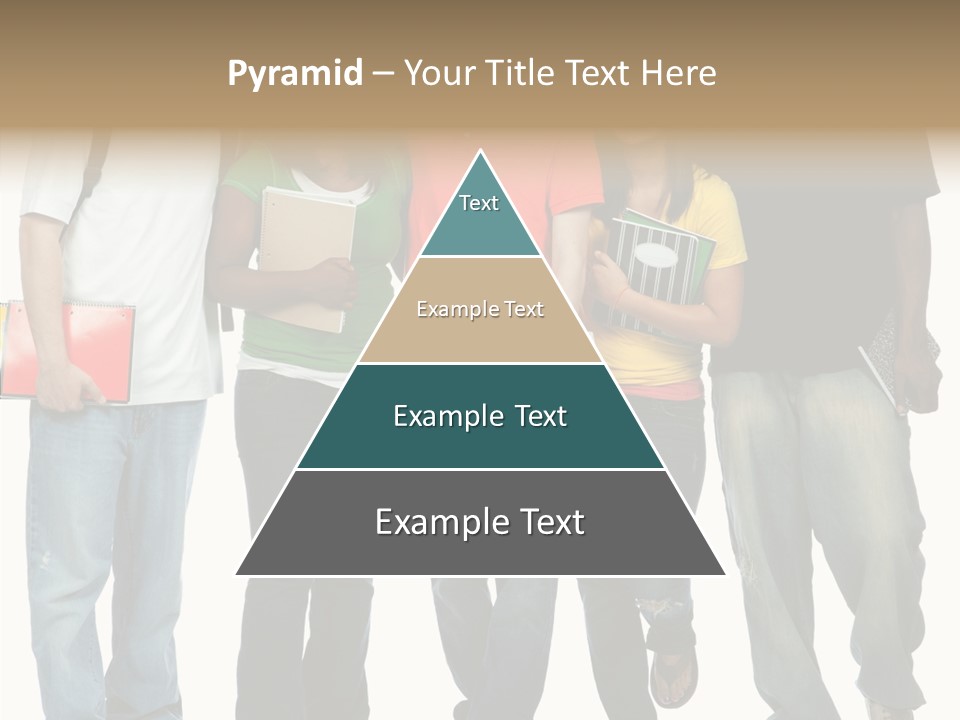 Pyramid – Your Title Text Here

Text

Example Text

Example Text

Example Text